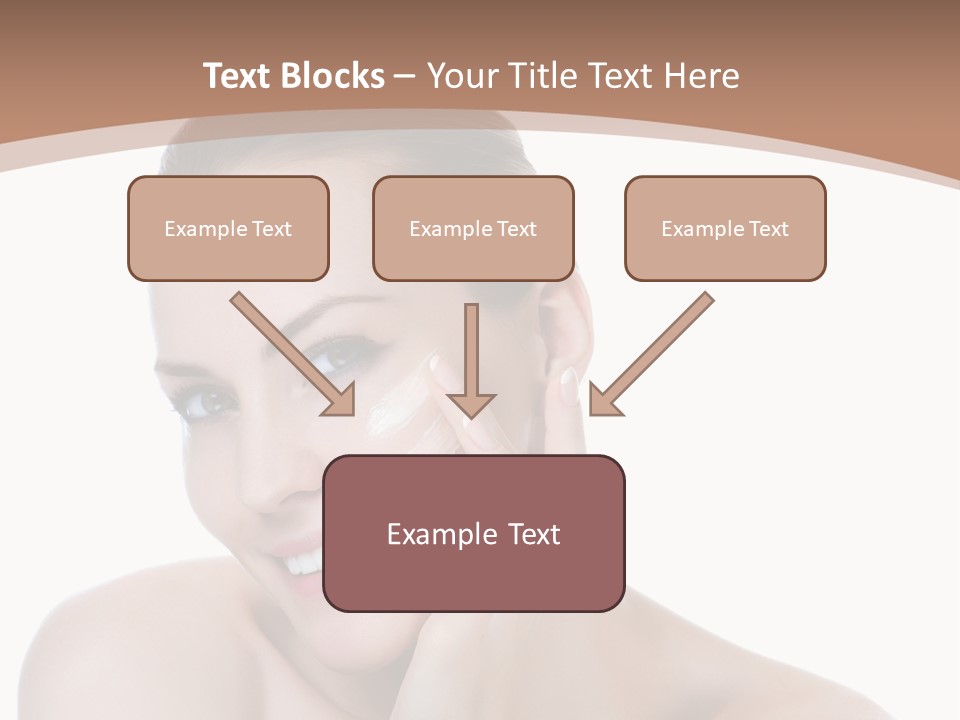 Text Blocks – Your Title Text Here

Example Text

Example Text

Example Text

Example Text